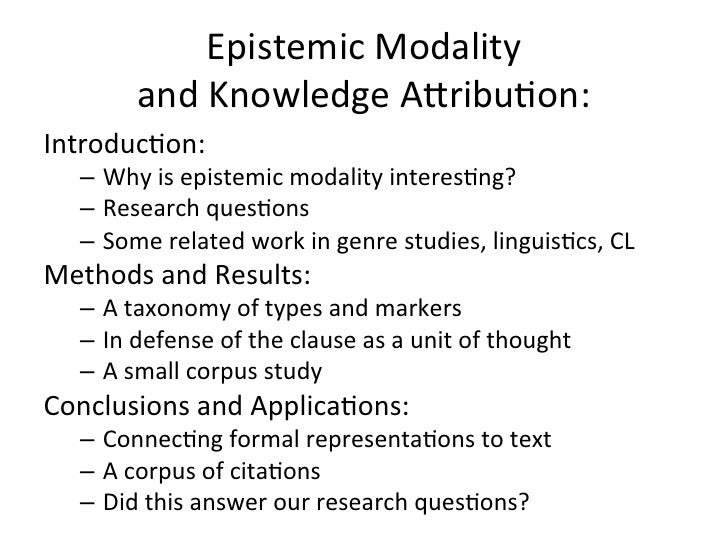 Epistemic Modality and Knowledge Attribution:

Introduction:
– Why is epistemic modality interesting?
– Research questions
– Some related work in genre studies, linguistics, CL

Methods and Results:
– A taxonomy of types and markers
– In defense of the clause as a unit of thought
– A small corpus study

Conclusions and Applications:
– Connecting formal representations to text
– A corpus of citations
– Did this answer our research questions?